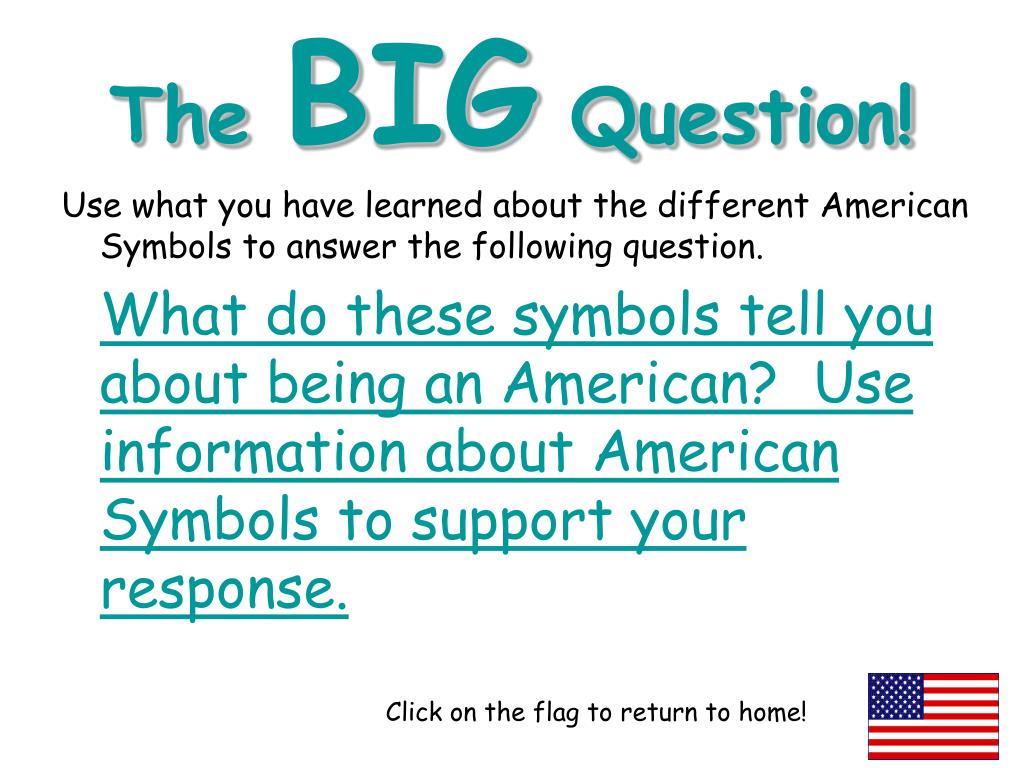 The BIG Question!

Use what you have learned about the different American Symbols to answer the following question.

What do these symbols tell you about being an American? Use information about American Symbols to support your response.

Click on the flag to return to home!